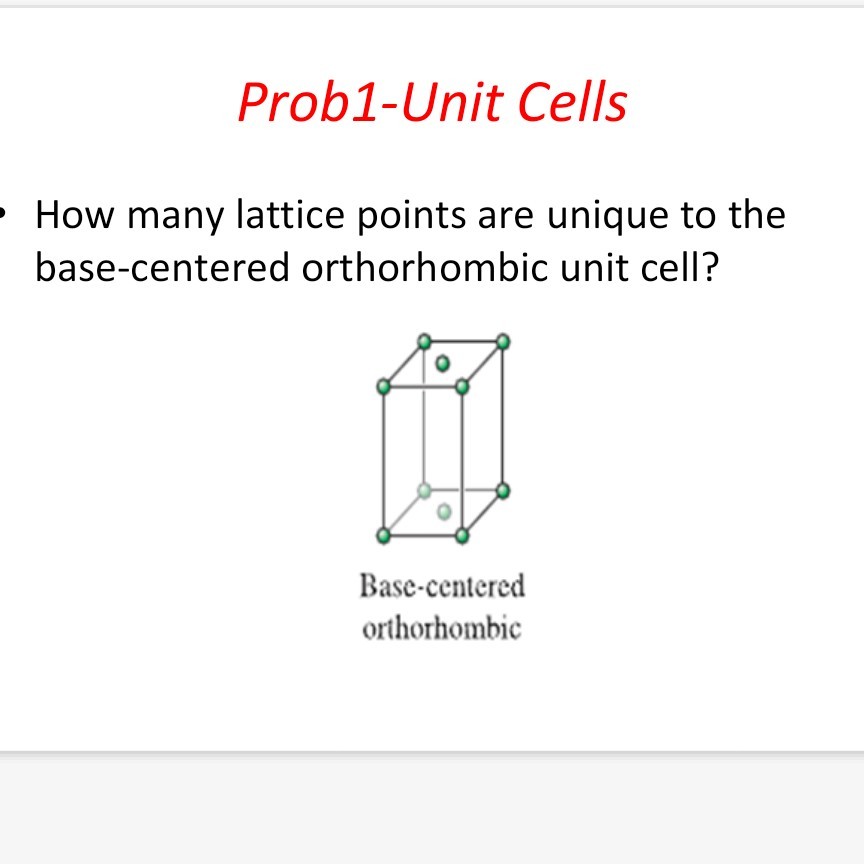 Prob1-Unit Cells

• How many lattice points are unique to the base-centered orthorhombic unit cell?

Base-centered orthorhombic